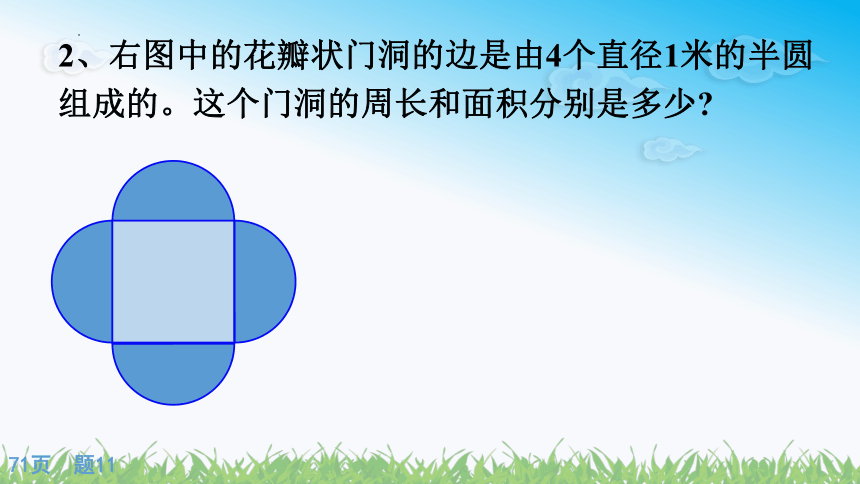 2、右图中的花瓣状门洞的边是由4个直径1米的半圆组成的。这个门洞的周长和面积分别是多少？

71页 题11